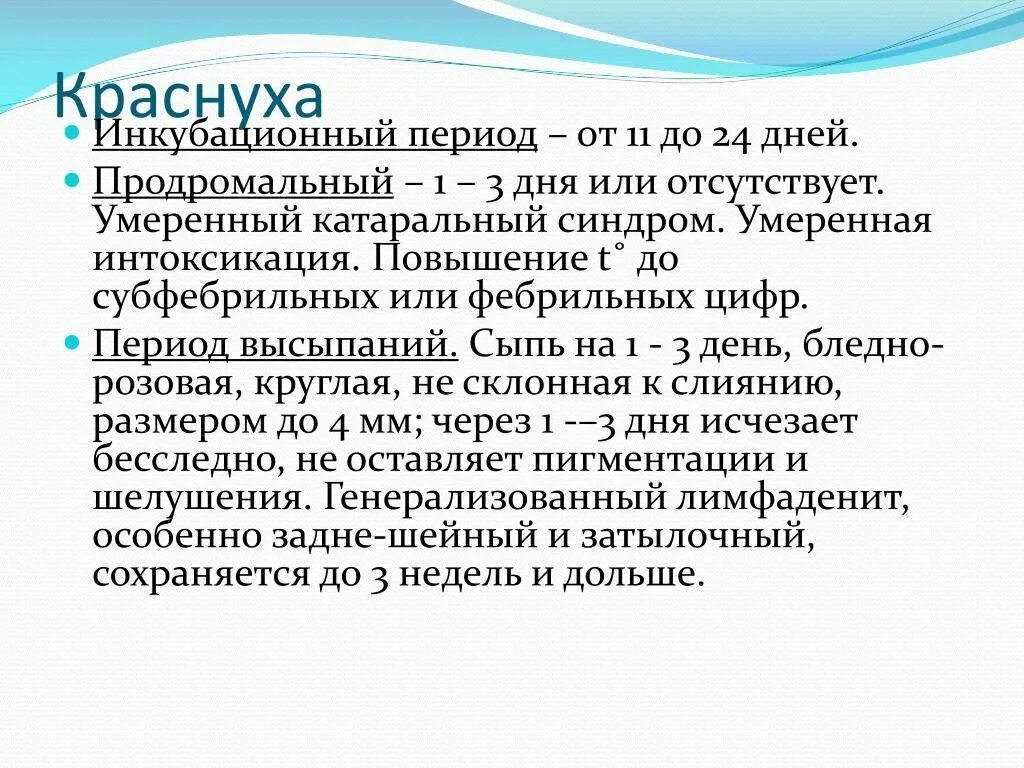 Краснуха

Инкубационный период – от 11 до 24 дней.

Продромальный – 1 – 3 дня или отсутствует. Умеренный катаральный синдром. Умеренная интоксикация. Повышение t° до субфебрильных или фебрильных цифр.

Период высыпаний. Сыпь на 1 - 3 день, бледно-розовая, круглая, не склонная к слиянию, размером до 4 мм; через 1 -–3 дня исчезает бесследно, не оставляет пигментации и шелушения. Генерализованный лимфаденит, особенно задне-шейный и затылочный, сохраняется до 3 недель и дольше.